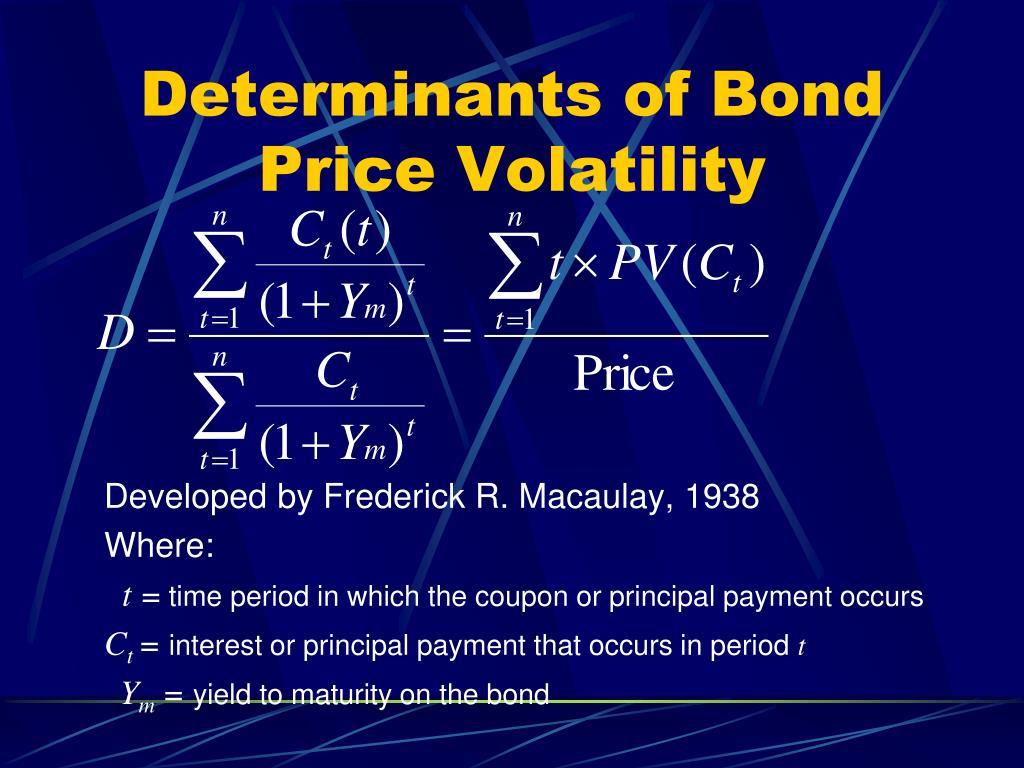 Determinants of Bond Price Volatility

$D = \frac{\sum_{t=1}^{n} \frac{C_t(t)}{(1+Y_m)^t}}{\sum_{t=1}^{n} \frac{C_t}{(1+Y_m)^t}} = \frac{\sum_{t=1}^{n} t \times PV(C_t)}{\text{Price}}$

Developed by Frederick R. Macaulay, 1938

Where:

$t$ = time period in which the coupon or principal payment occurs

$C_t$ = interest or principal payment that occurs in period $t$

$Y_m$ = yield to maturity on the bond